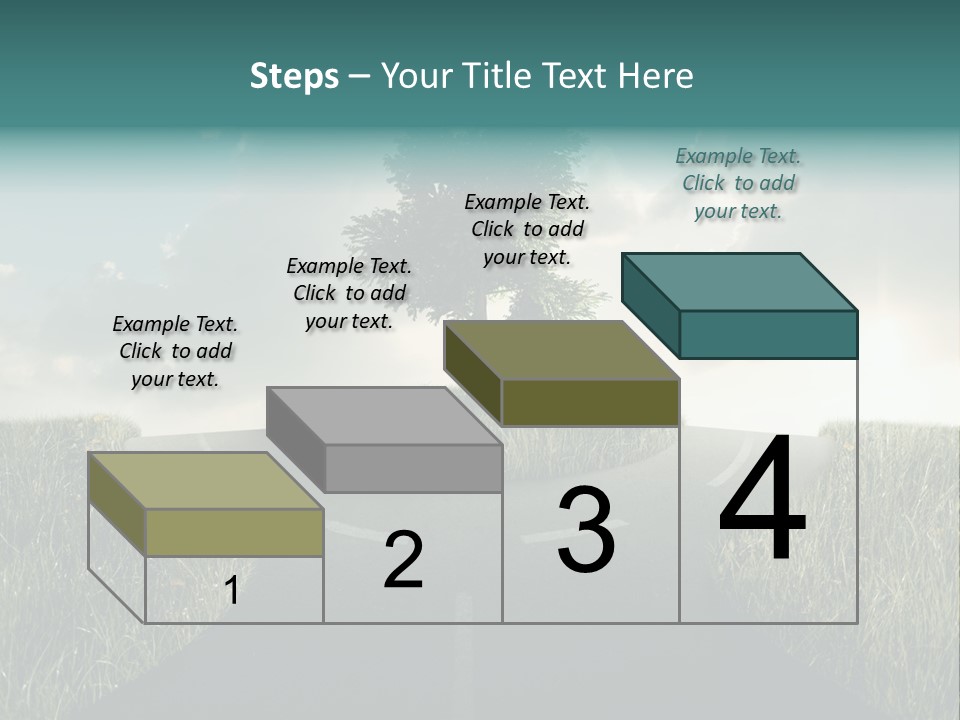 Steps – Your Title Text Here

Example Text. Click to add your text.

Example Text. Click to add your text.

Example Text. Click to add your text.

Example Text. Click to add your text.

1

2

3

4